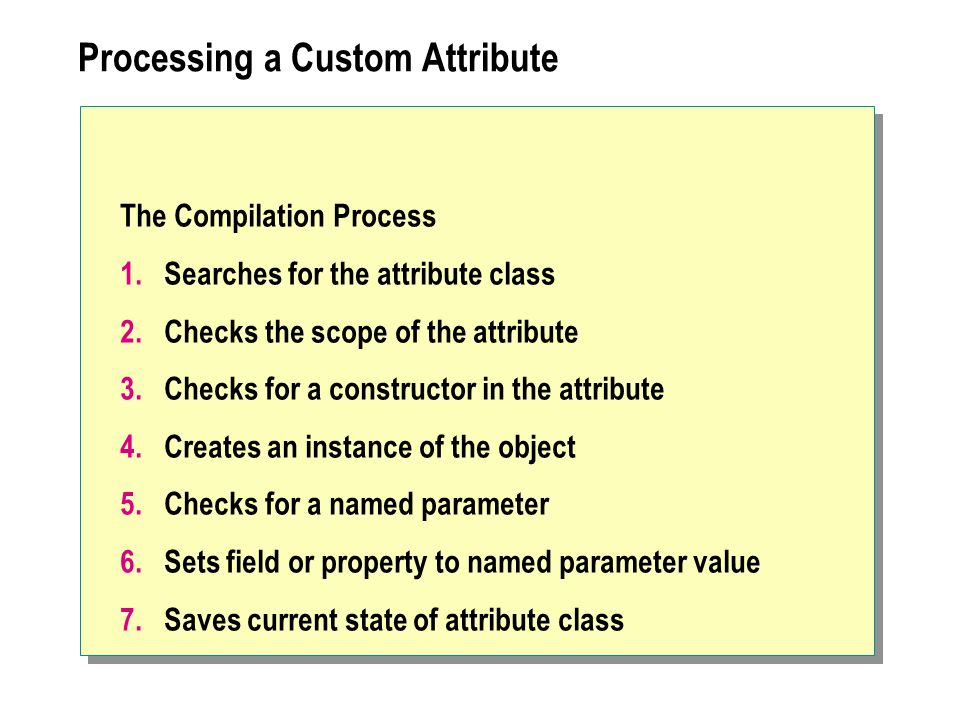 Processing a Custom Attribute

The Compilation Process

1. Searches for the attribute class
2. Checks the scope of the attribute
3. Checks for a constructor in the attribute
4. Creates an instance of the object
5. Checks for a named parameter
6. Sets field or property to named parameter value
7. Saves current state of attribute class